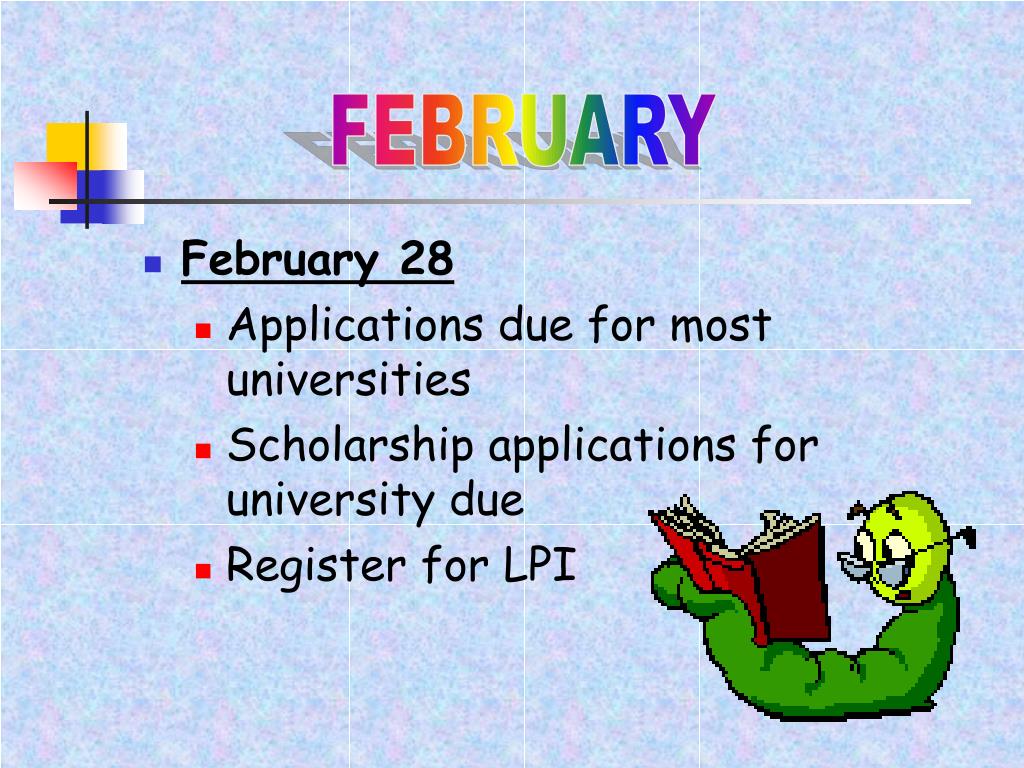 FEBRUARY

February 28

Applications due for most universities

Scholarship applications for university due

Register for LPI